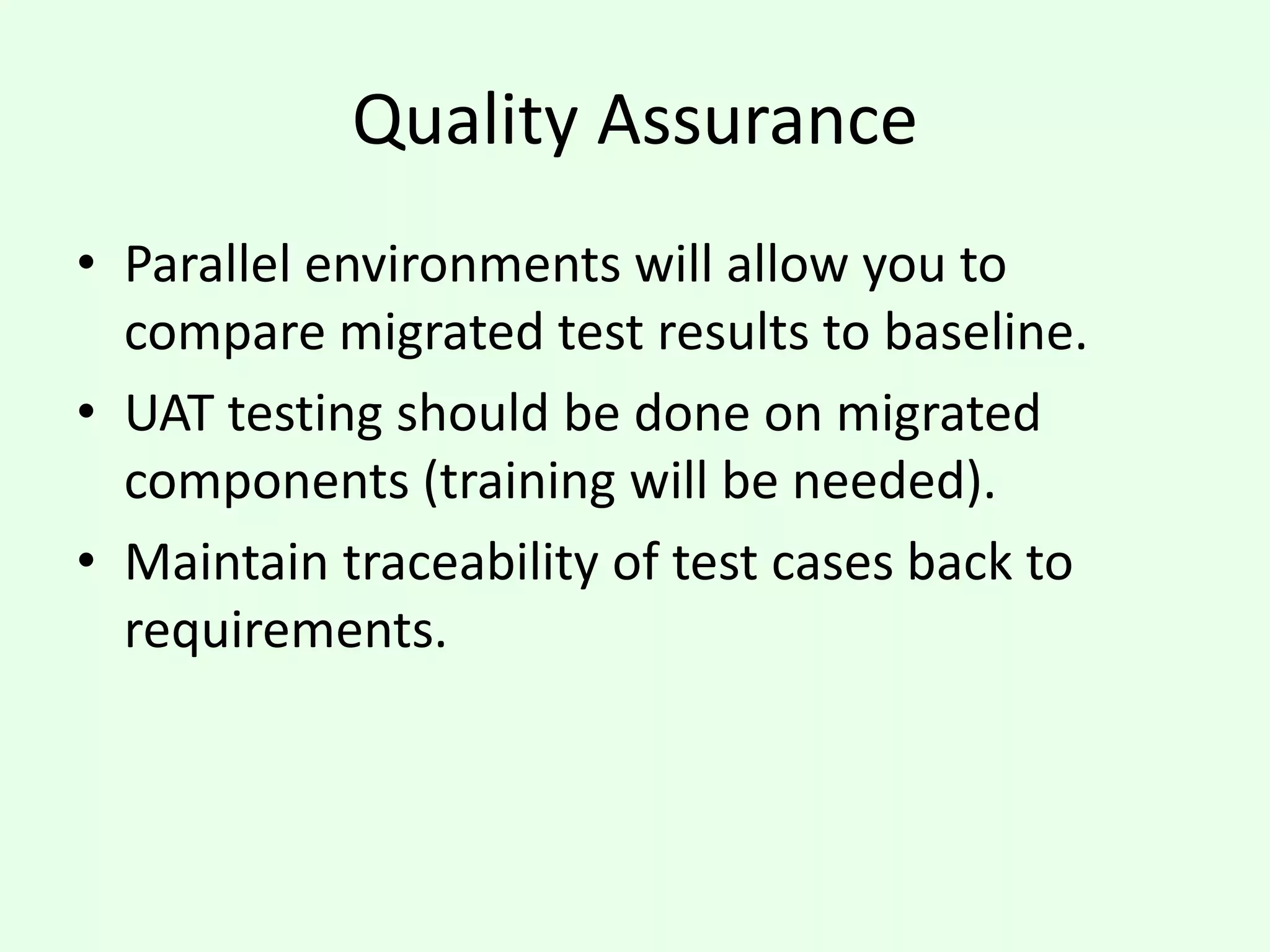 Quality Assurance

• Parallel environments will allow you to compare migrated test results to baseline.

• UAT testing should be done on migrated components (training will be needed).

• Maintain traceability of test cases back to requirements.